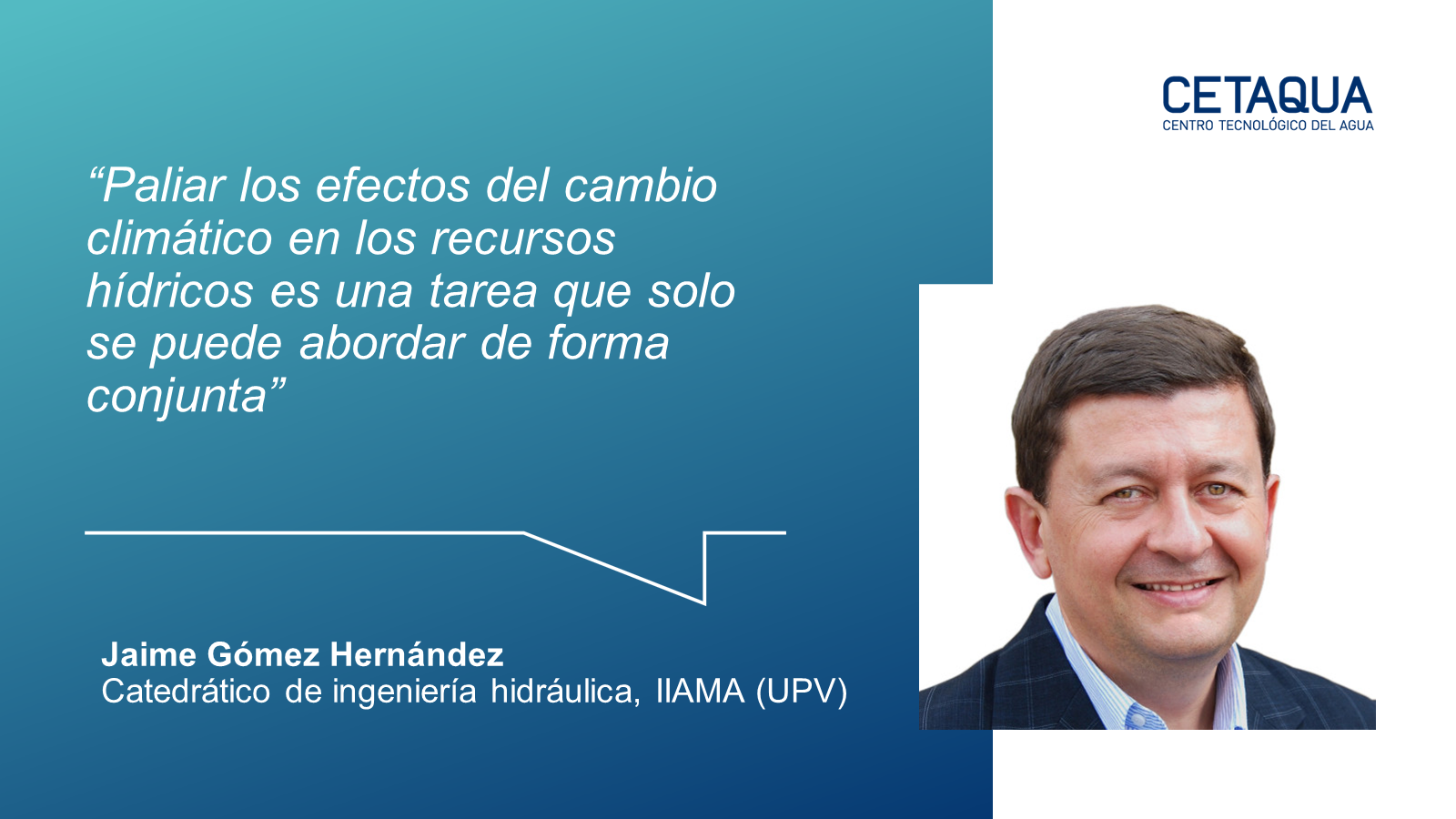 CETAQUA
CENTRO TECNOLÓGICO DEL AGUA

“Paliar los efectos del cambio climático en los recursos hídricos es una tarea que solo se puede abordar de forma conjunta”

Jaime Gómez Hernández
Catedrático de ingeniería hidráulica, IIAMA (UPV)